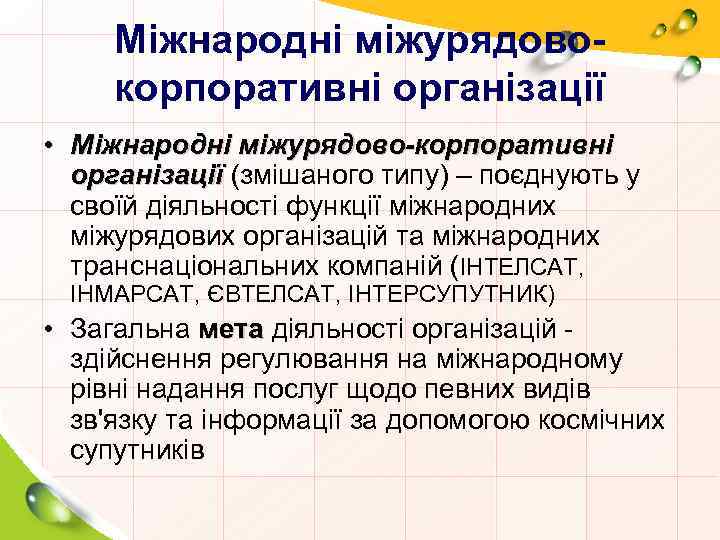 Міжнародні міжурядово-корпоративні організації

• Міжнародні міжурядово-корпоративні організації (змішаного типу) – поєднують у своїй діяльності функції міжнародних міжурядових організацій та міжнародних транснаціональних компаній (ІНТЕЛСАТ, ІНМАРСАТ, ЄВТЕЛСАТ, ІНТЕРСУПУТНИК)

• Загальна мета діяльності організацій - здійснення регулювання на міжнародному рівні надання послуг щодо певних видів зв'язку та інформації за допомогою космічних супутників